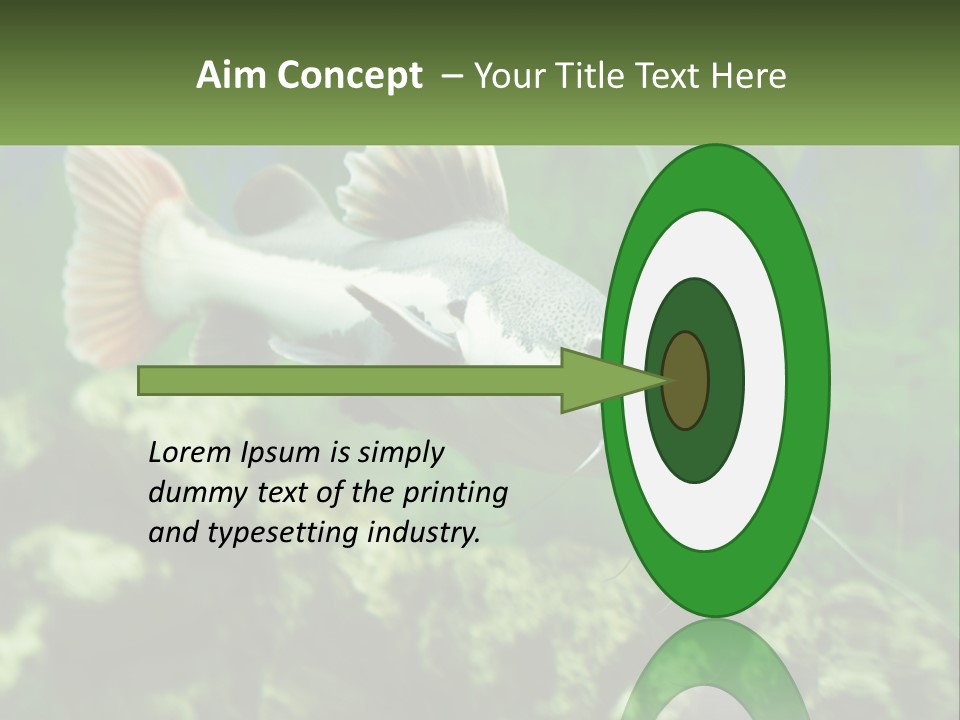 Aim Concept – Your Title Text Here

Lorem Ipsum is simply dummy text of the printing and typesetting industry.